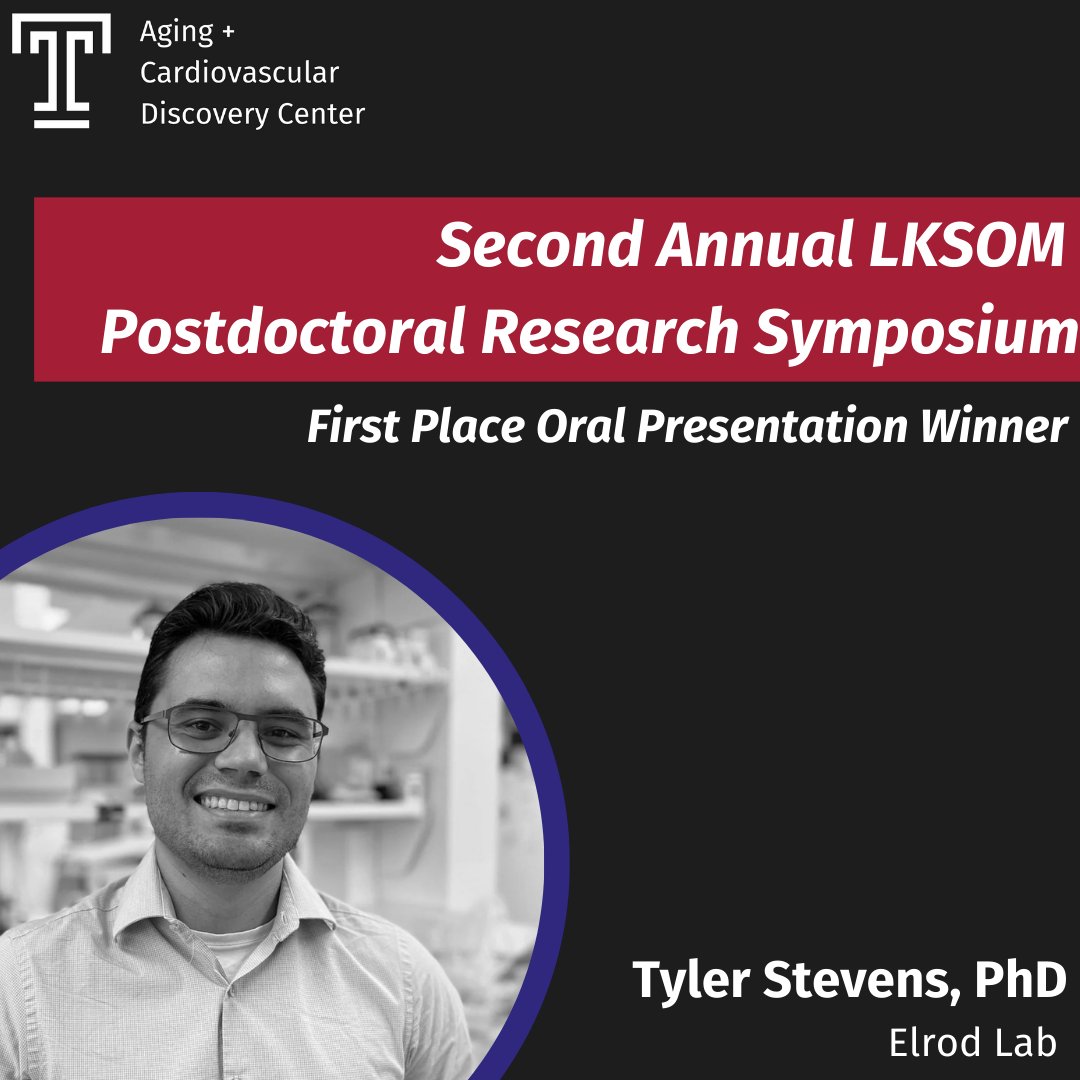 Aging + Cardiovascular Discovery Center

Second Annual LKSOM Postdoctoral Research Symposium

First Place Oral Presentation Winner

Tyler Stevens, PhD

Elrod Lab